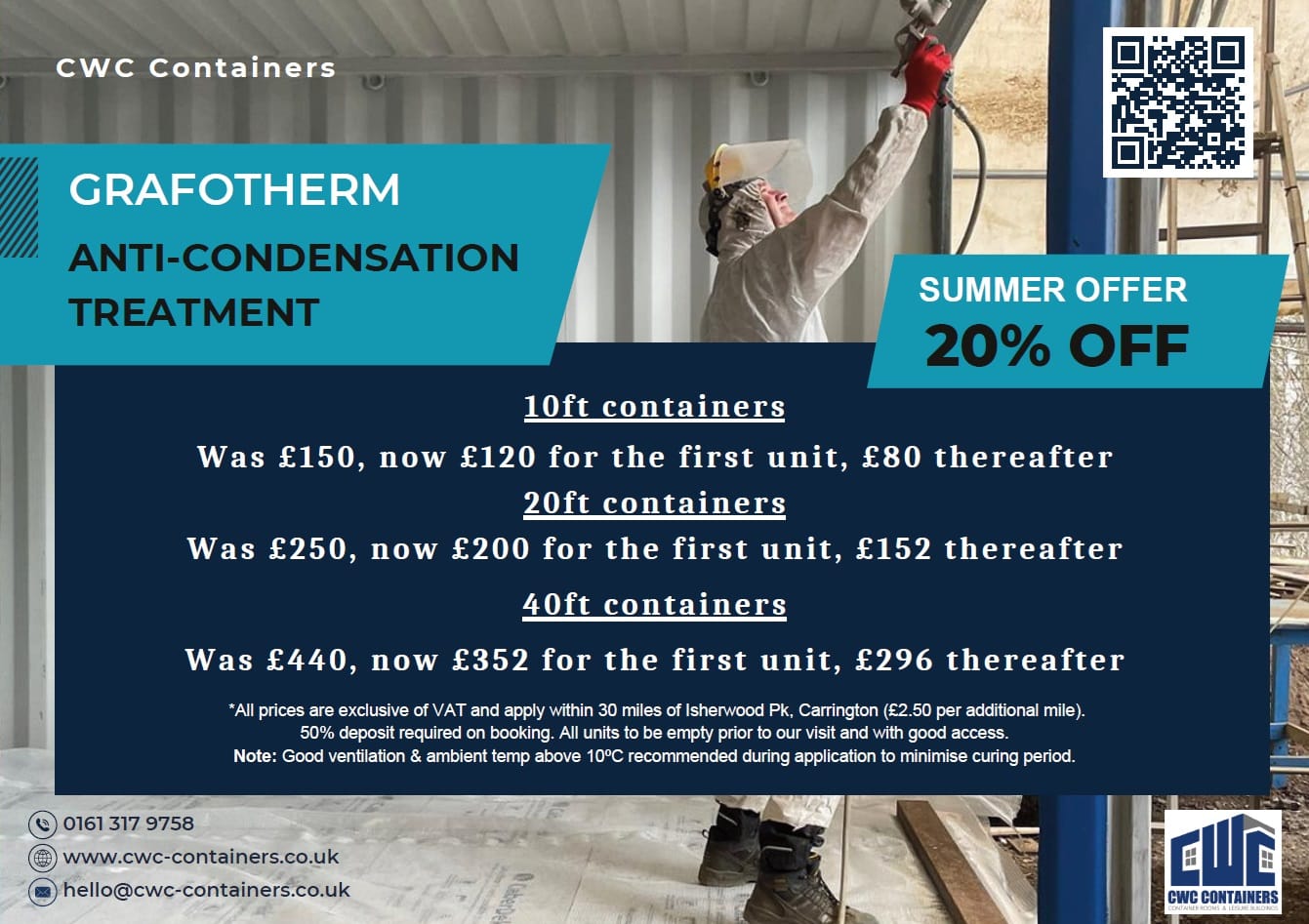 CWC Containers

GRAFOTHERM

ANTI-CONDENSATION TREATMENT

SUMMER OFFER
20% OFF

10ft containers

Was £150, now £120 for the first unit, £80 thereafter

20ft containers

Was £250, now £200 for the first unit, £152 thereafter

40ft containers

Was £440, now £352 for the first unit, £296 thereafter

*All prices are exclusive of VAT and apply within 30 miles of Isherwood Pk, Carrington (£2.50 per additional mile). 50% deposit required on booking. All units to be empty prior to our visit and with good access.
Note: Good ventilation & ambient temp above 10ºC recommended during application to minimise curing period.

0161 317 9758
www.cwc-containers.co.uk
hello@cwc-containers.co.uk

CWC
CWC CONTAINERS
CONTAINER ROOMS & LEISURE BUILDINGS